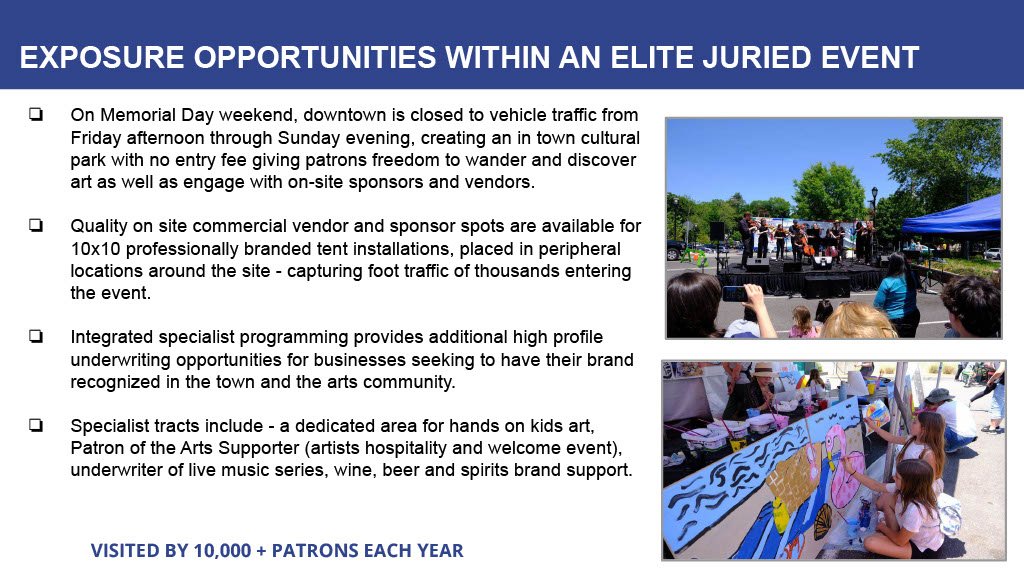 EXPOSURE OPPORTUNITIES WITHIN AN ELITE JURIED EVENT

❏ On Memorial Day weekend, downtown is closed to vehicle traffic from Friday afternoon through Sunday evening, creating an in town cultural park with no entry fee giving patrons freedom to wander and discover art as well as engage with on-site sponsors and vendors.

❏ Quality on site commercial vendor and sponsor spots are available for 10x10 professionally branded tent installations, placed in peripheral locations around the site - capturing foot traffic of thousands entering the event.

❏ Integrated specialist programming provides additional high profile underwriting opportunities for businesses seeking to have their brand recognized in the town and the arts community.

❏ Specialist tracts include - a dedicated area for hands on kids art, Patron of the Arts Supporter (artists hospitality and welcome event), underwriter of live music series, wine, beer and spirits brand support.

VISITED BY 10,000 + PATRONS EACH YEAR